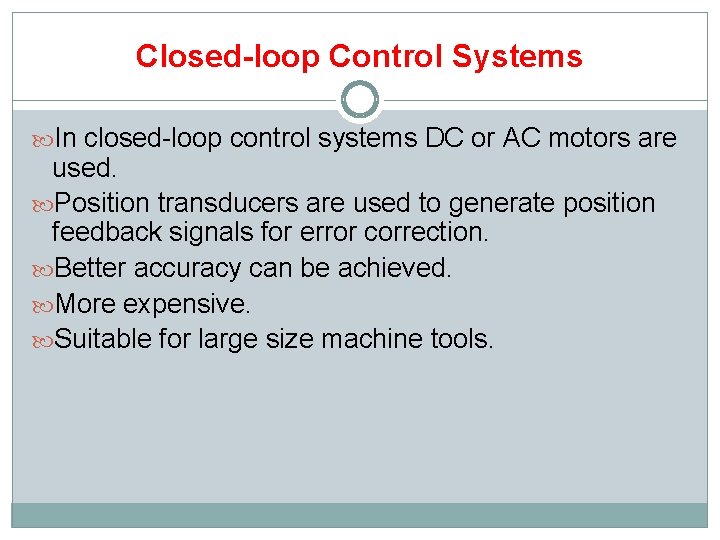 Closed-loop Control Systems

In closed-loop control systems DC or AC motors are used.

Position transducers are used to generate position feedback signals for error correction.

Better accuracy can be achieved.

More expensive.

Suitable for large size machine tools.